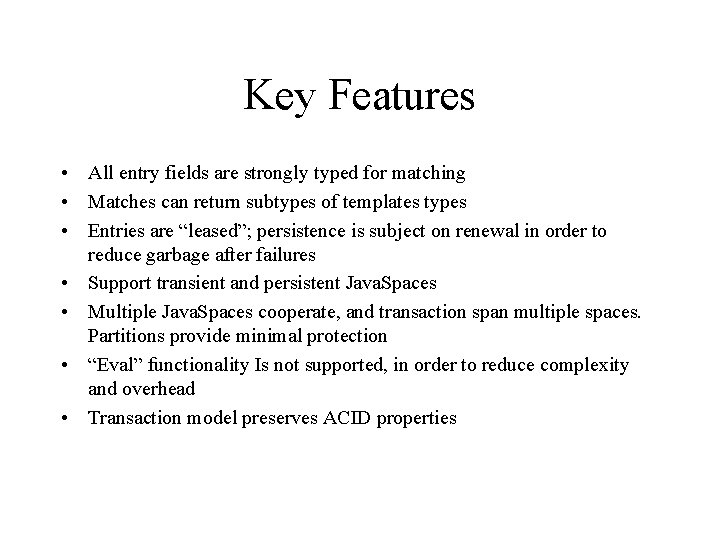 Key Features

• All entry fields are strongly typed for matching
• Matches can return subtypes of templates types
• Entries are “leased”; persistence is subject on renewal in order to reduce garbage after failures
• Support transient and persistent JavaSpaces
• Multiple JavaSpaces cooperate, and transaction span multiple spaces. Partitions provide minimal protection
• “Eval” functionality Is not supported, in order to reduce complexity and overhead
• Transaction model preserves ACID properties